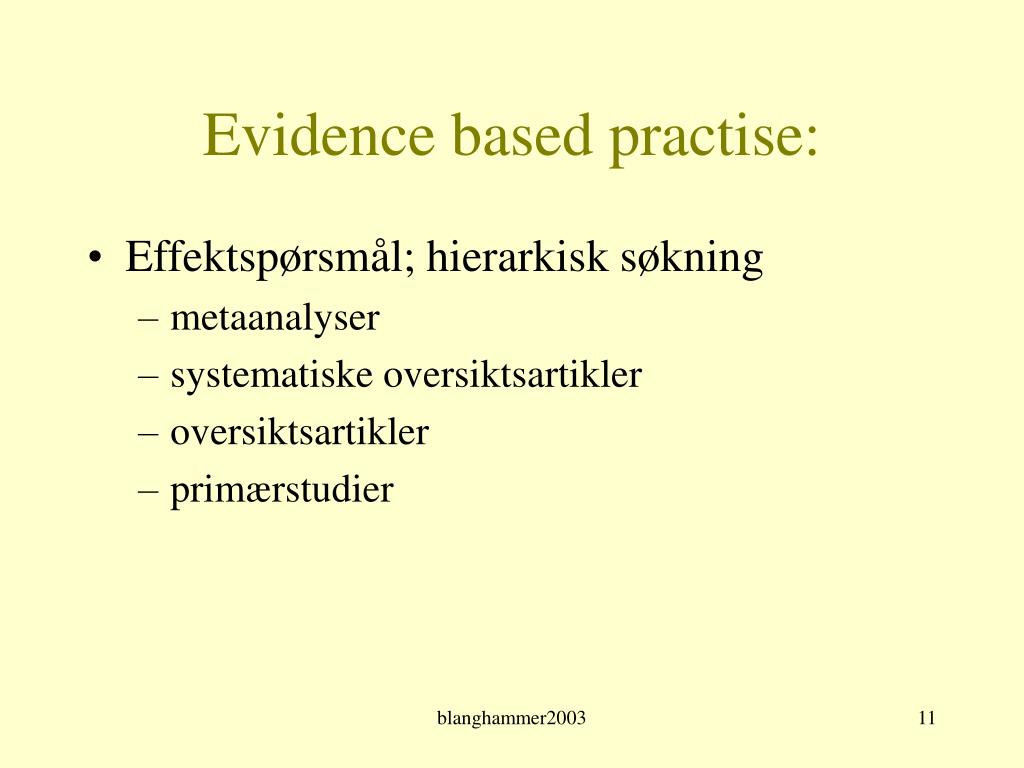 Evidence based practise:

• Effektspørsmål; hierarkisk søkning
– metaanalyser
– systematiske oversiktsartikler
– oversiktsartikler
– primærstudier

blanghammer2003

11